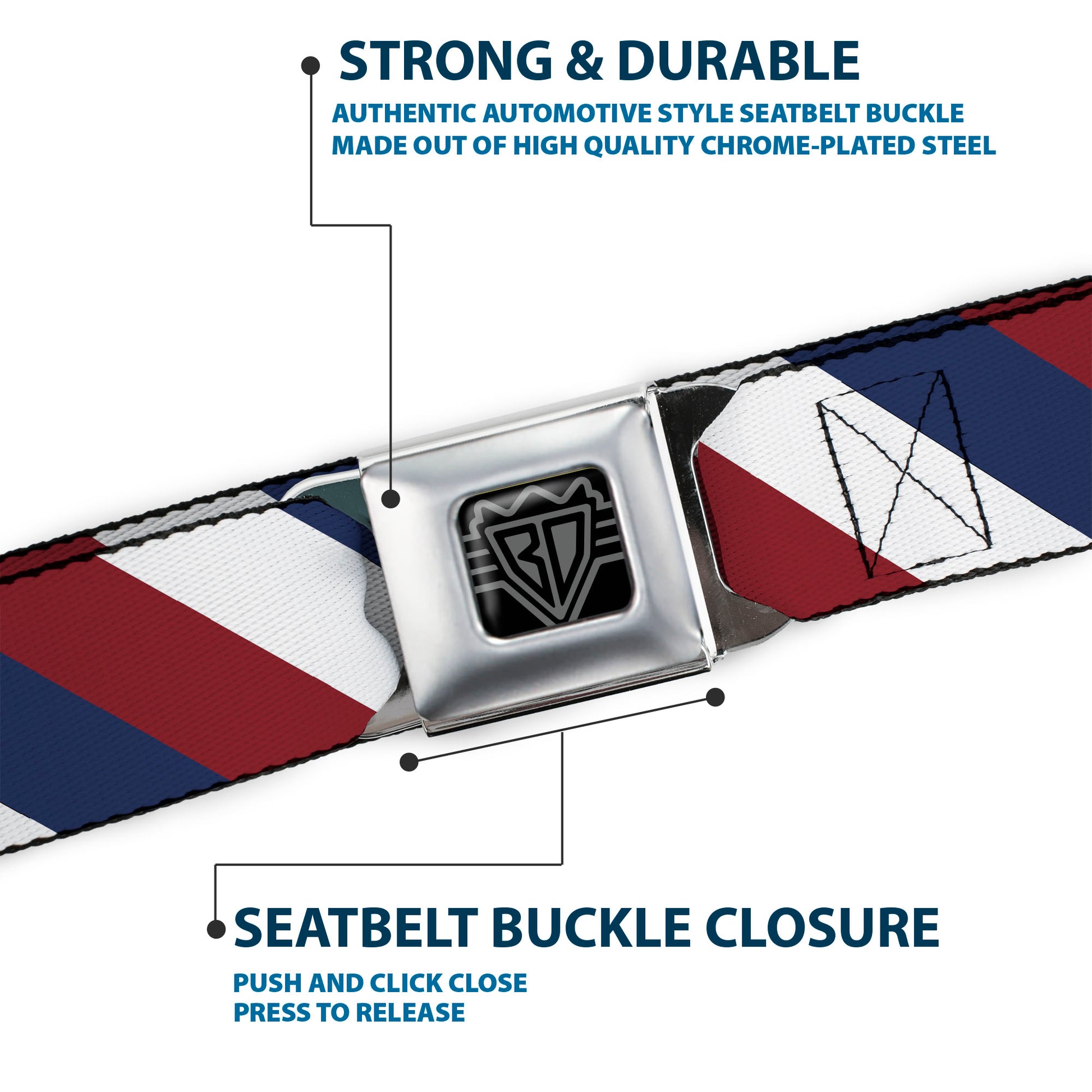 STRONG & DURABLE

AUTHENTIC AUTOMOTIVE STYLE SEATBELT BUCKLE MADE OUT OF HIGH QUALITY CHROME-PLATED STEEL

BD

SEATBELT BUCKLE CLOSURE

PUSH AND CLICK CLOSE
PRESS TO RELEASE